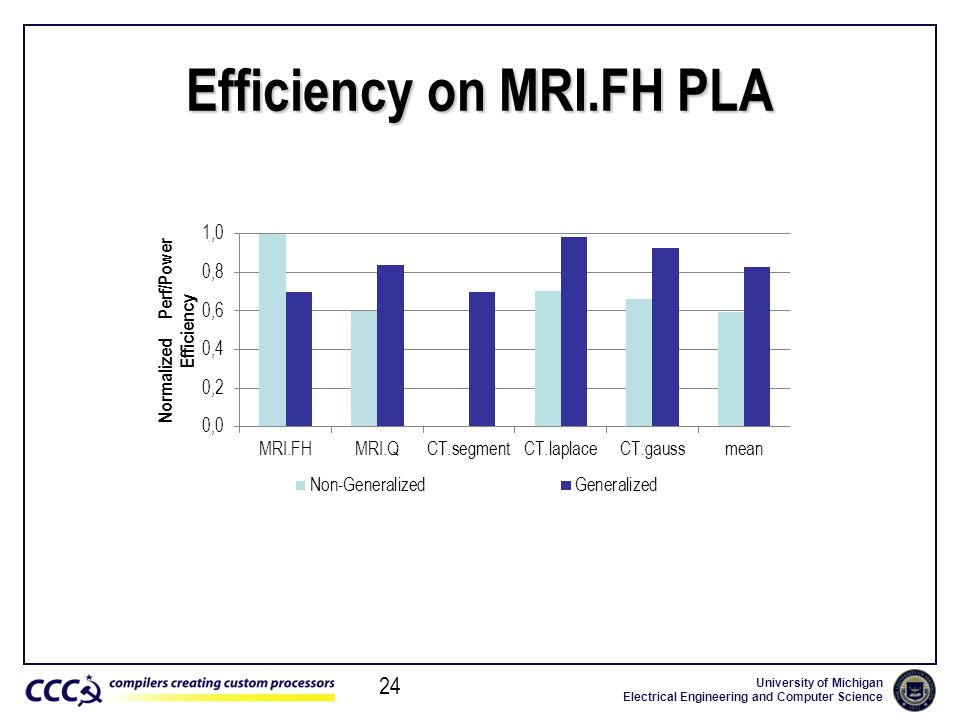 Efficiency on MRI.FH PLA

Normalized Perf/Power Efficiency

1,0
0,8
0,6
0,4
0,2
0,0

MRI.FH
MRI.Q
CT.segment
CT.laplace
CT.gauss
mean

Non-Generalized
Generalized

CCC compilers creating custom processors

24

University of Michigan
Electrical Engineering and Computer Science